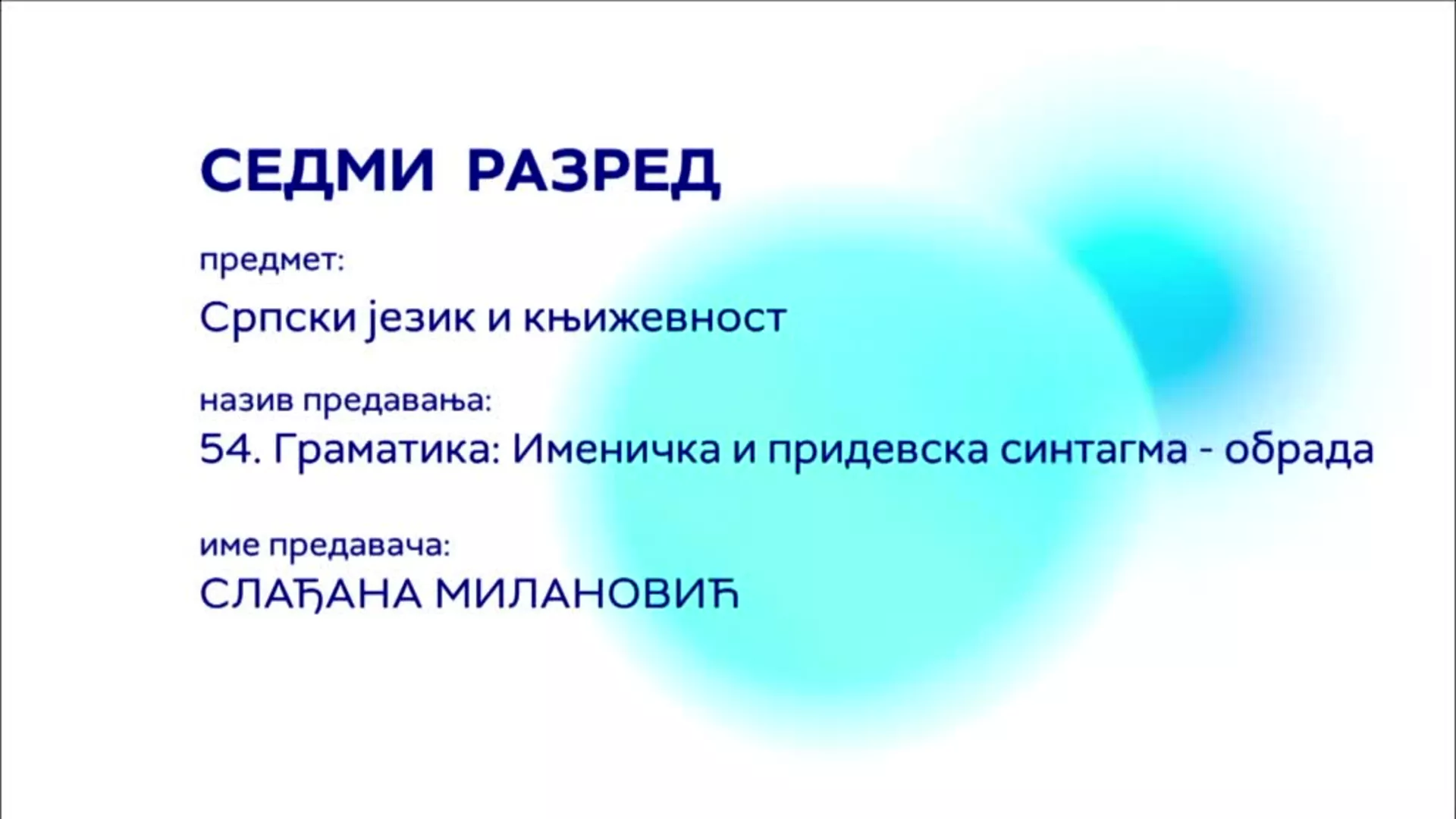 СЕДМИ РАЗРЕД

предмет:

Српски језик и књижевност

назив предавања:

54. Граматика: Именичка и придевска синтагма - обрада

име предавача:

СЛАЂАНА МИЛАНОВИЋ